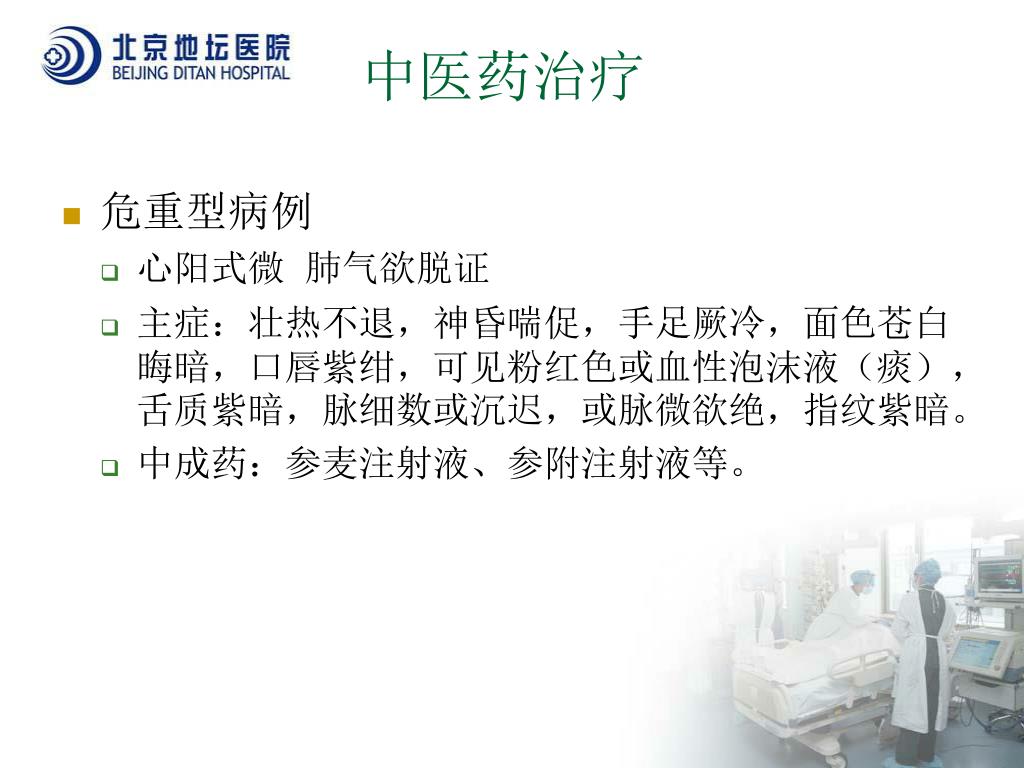 北京地坛医院
BEIJING DITAN HOSPITAL

中医药治疗

危重型病例

心阳式微 肺气欲脱证

主症：壮热不退，神昏喘促，手足厥冷，面色苍白晦暗，口唇紫绀，可见粉红色或血性泡沫液（痰），舌质紫暗，脉细数或沉迟，或脉微欲绝，指纹紫暗。

中成药：参麦注射液、参附注射液等。